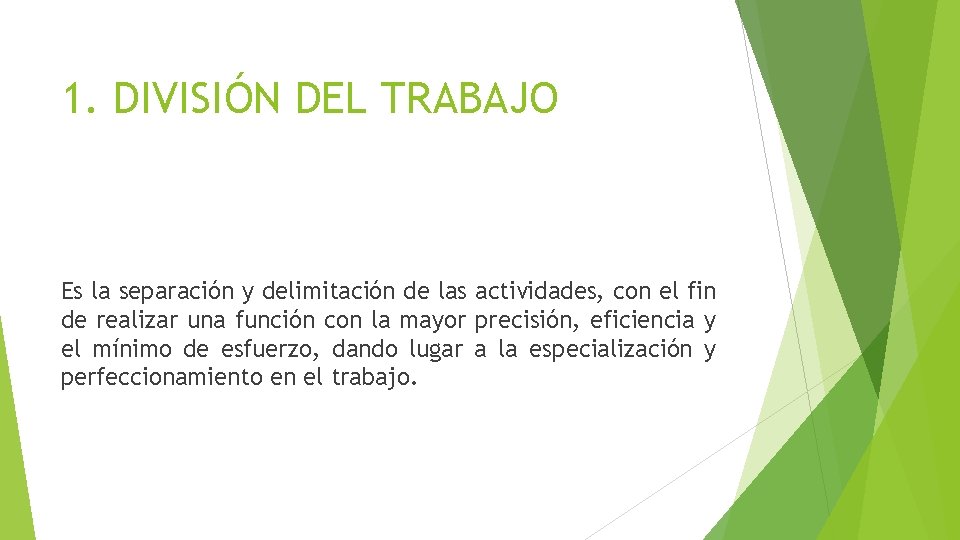 1. DIVISIÓN DEL TRABAJO

Es la separación y delimitación de las actividades, con el fin de realizar una función con la mayor precisión, eficiencia y el mínimo de esfuerzo, dando lugar a la especialización y perfeccionamiento en el trabajo.